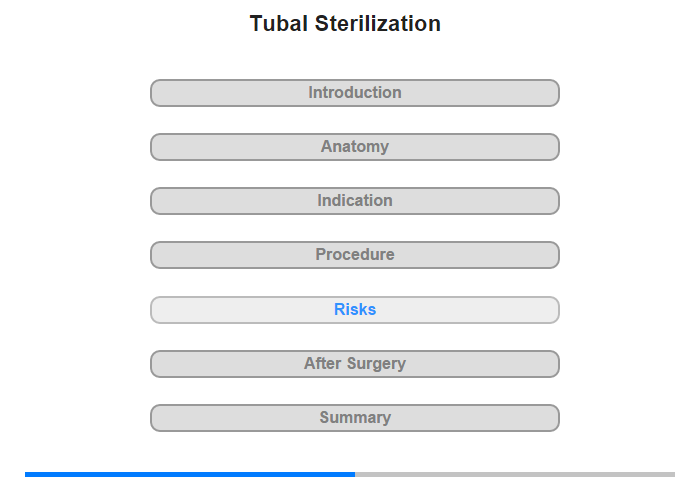 Tubal Sterilization

Introduction

Anatomy

Indication

Procedure

Risks

After Surgery

Summary